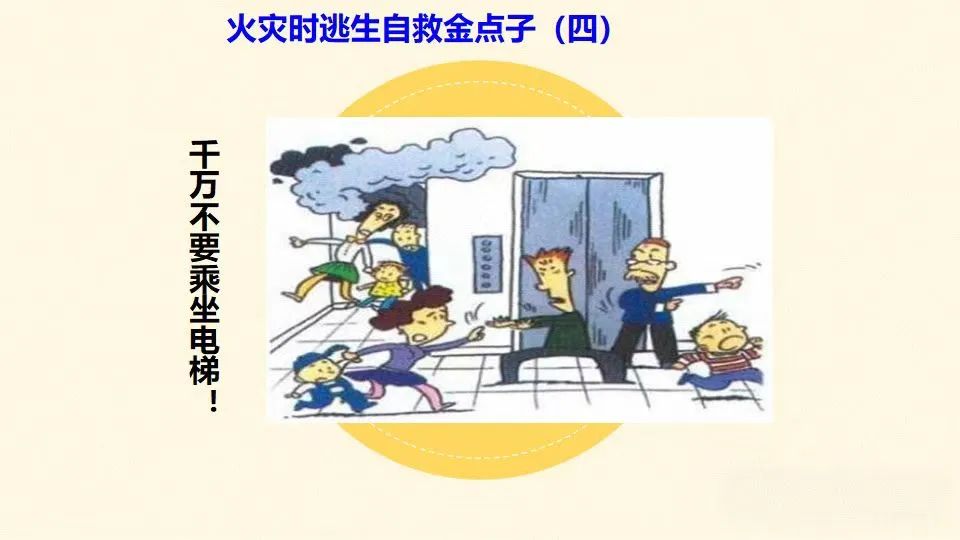 火灾时逃生自救金点子（四）

千万不要乘坐电梯！